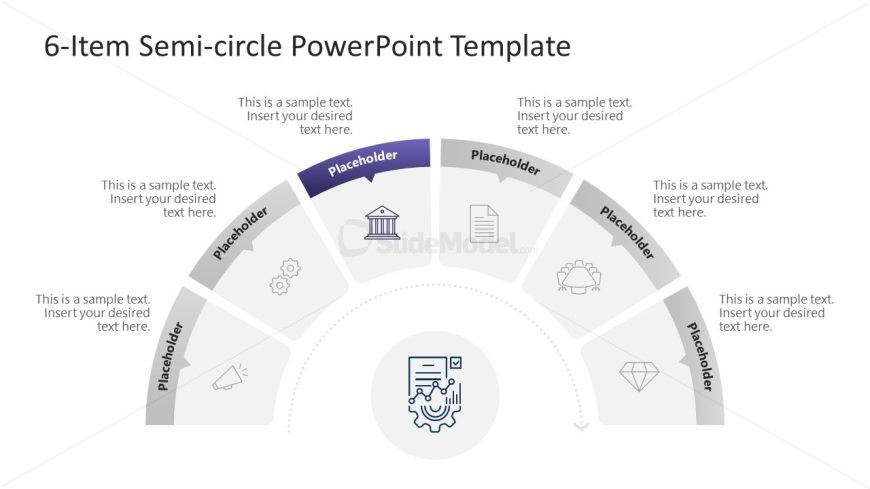 6-Item Semi-circle PowerPoint Template

This is a sample text. Insert your desired text here.

Placeholder

This is a sample text. Insert your desired text here.

Placeholder

This is a sample text. Insert your desired text here.

Placeholder

This is a sample text. Insert your desired text here.

Placeholder

This is a sample text. Insert your desired text here.

Placeholder

This is a sample text. Insert your desired text here.

Placeholder

SlideModel.com